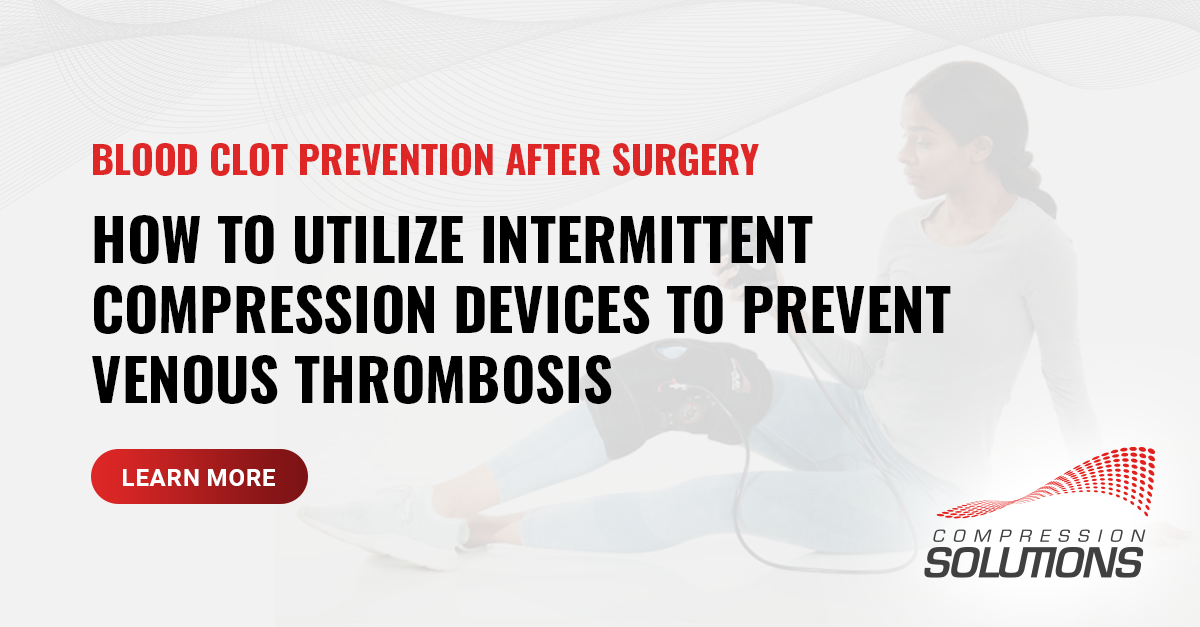 BLOOD CLOT PREVENTION AFTER SURGERY

HOW TO UTILIZE INTERMITTENT COMPRESSION DEVICES TO PREVENT VENOUS THROMBOSIS

LEARN MORE

COMPRESSION SOLUTIONS